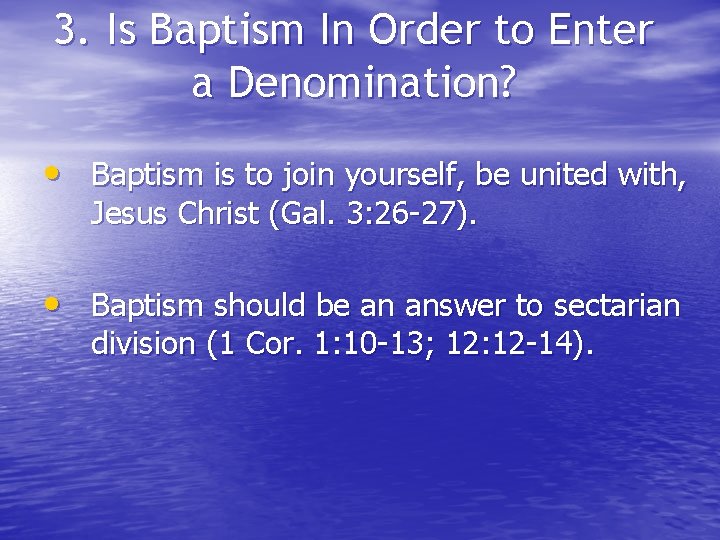 3. Is Baptism In Order to Enter a Denomination?

• Baptism is to join yourself, be united with, Jesus Christ (Gal. 3:26-27).

• Baptism should be an answer to sectarian division (1 Cor. 1:10-13; 12:12-14).